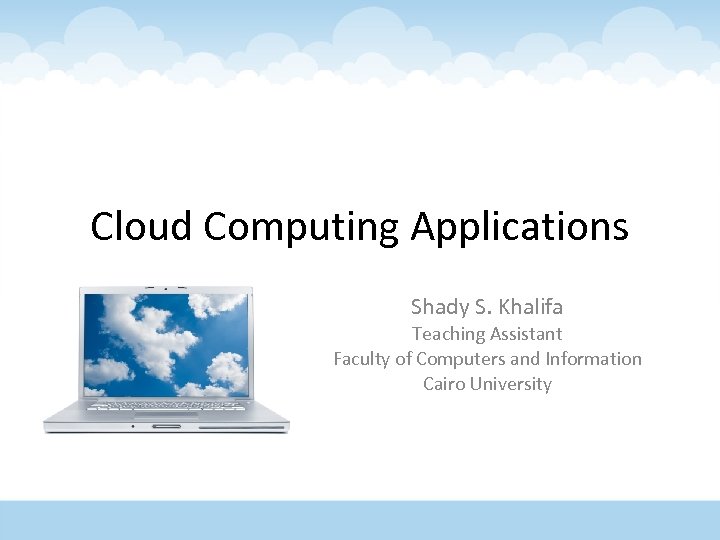 Cloud Computing Applications

Shady S. Khalifa
Teaching Assistant
Faculty of Computers and Information
Cairo University